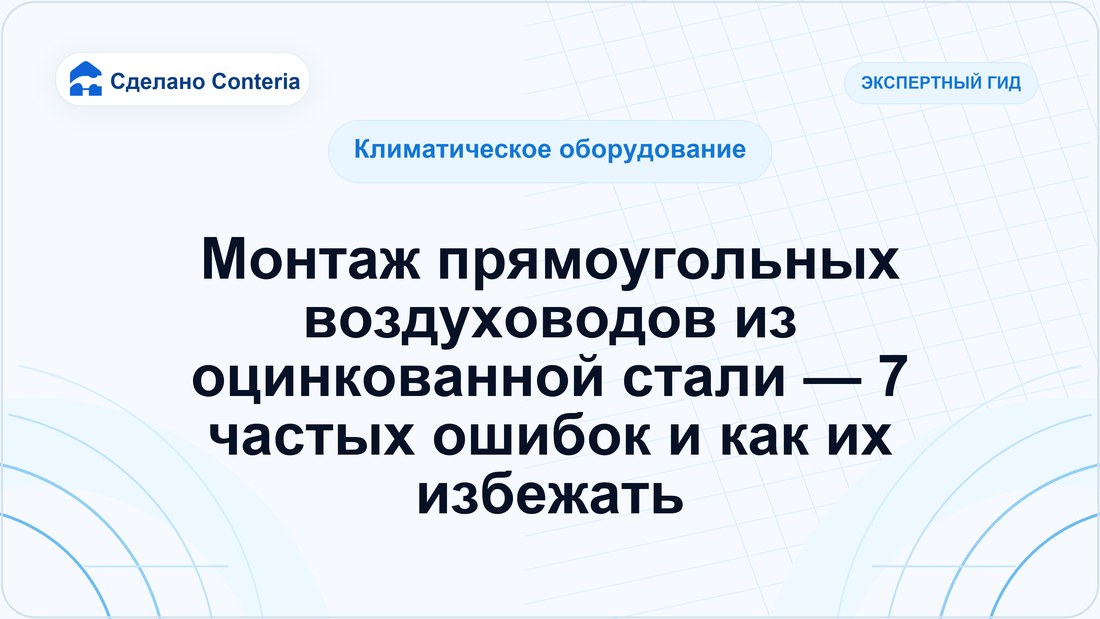 Сделано Conteria

ЭКСПЕРТНЫЙ ГИД

Климатическое оборудование

Монтаж прямоугольных воздуховодов из оцинкованной стали — 7 частых ошибок и как их избежать